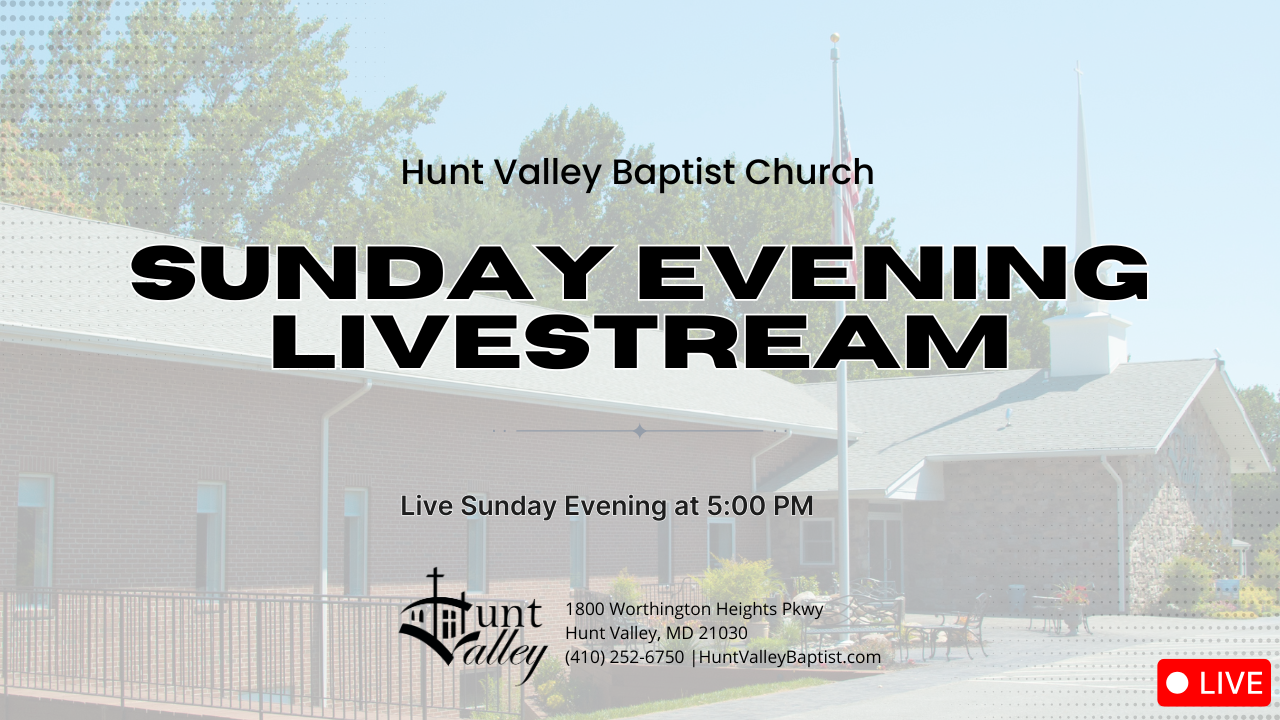 Hunt Valley Baptist Church

SUNDAY EVENING LIVESTREAM

Live Sunday Evening at 5:00 PM

Hunt Valley

1800 Worthington Heights Pkwy
Hunt Valley, MD 21030
(410) 252-6750 |HuntValleyBaptist.com

LIVE